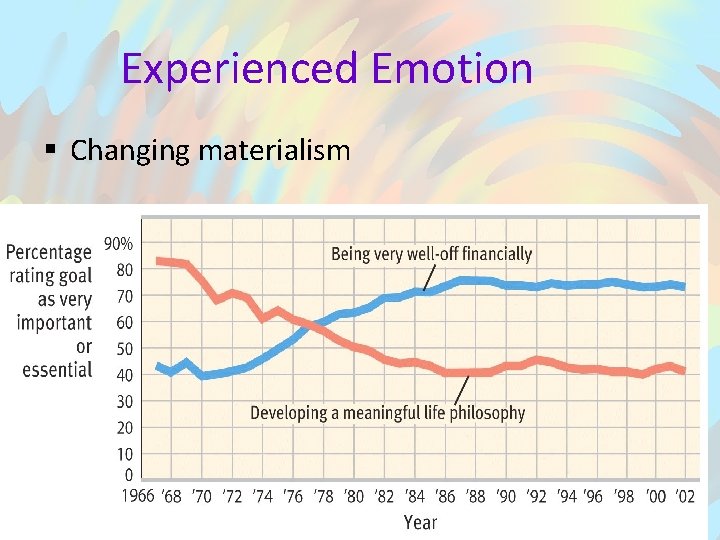 Experienced Emotion

▪ Changing materialism

Percentage rating goal as very important or essential

90%
80
70
60
50
40
30
20
10
0

Being very well-off financially

Developing a meaningful life philosophy

1966 '68 '70 '72 '74 '76 '78 '80 '82 '84 '86 '88 '90 '92 '94 '96 '98 '00 '02

Year